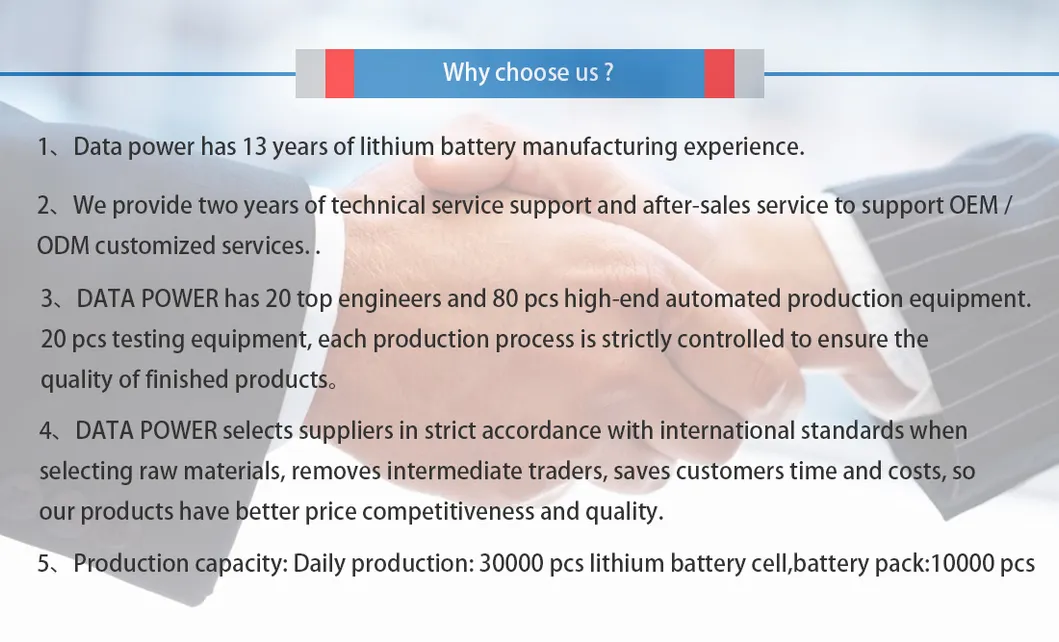 Why choose us ?

1、Data power has 13 years of lithium battery manufacturing experience.

2、We provide two years of technical service support and after-sales service to support OEM / ODM customized services. .

3、DATA POWER has 20 top engineers and 80 pcs high-end automated production equipment. 20 pcs testing equipment, each production process is strictly controlled to ensure the quality of finished products。

4、DATA POWER selects suppliers in strict accordance with international standards when selecting raw materials, removes intermediate traders, saves customers time and costs, so our products have better price competitiveness and quality.

5、Production capacity: Daily production: 30000 pcs lithium battery cell,battery pack:10000 pcs